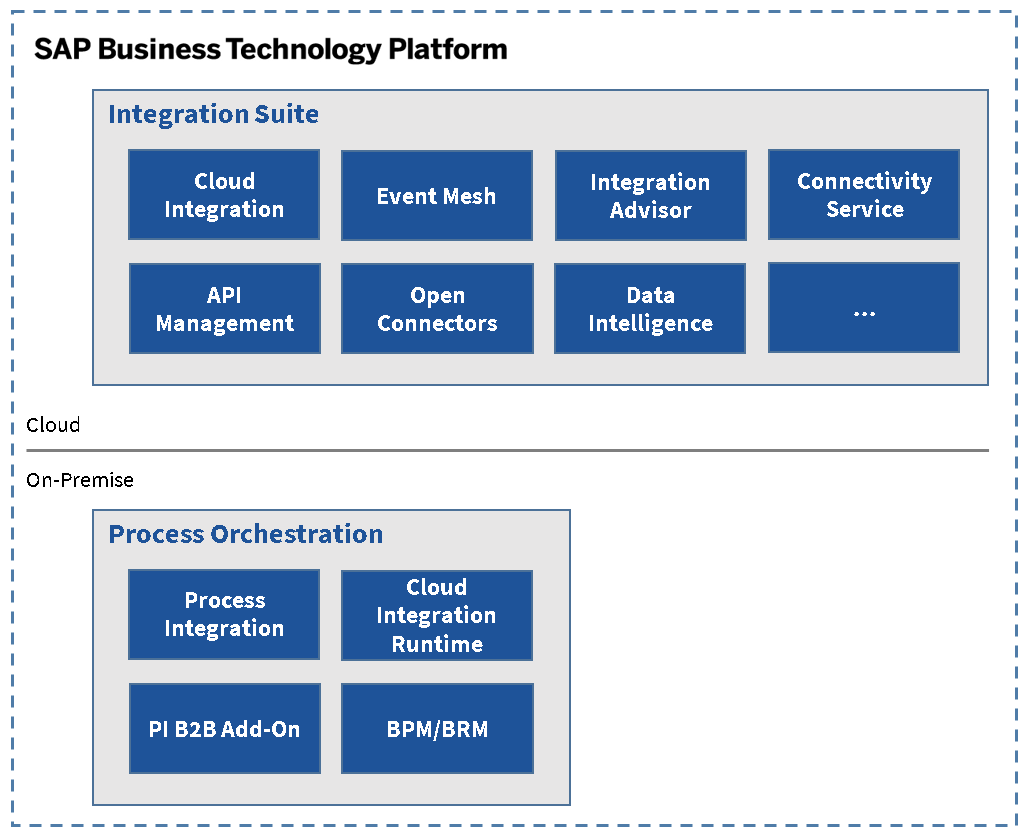 SAP Business Technology Platform

Integration Suite

Cloud Integration

Event Mesh

Integration Advisor

Connectivity Service

API Management

Open Connectors

Data Intelligence

...

Cloud

On-Premise

Process Orchestration

Process Integration

Cloud Integration Runtime

PI B2B Add-On

BPM/BRM